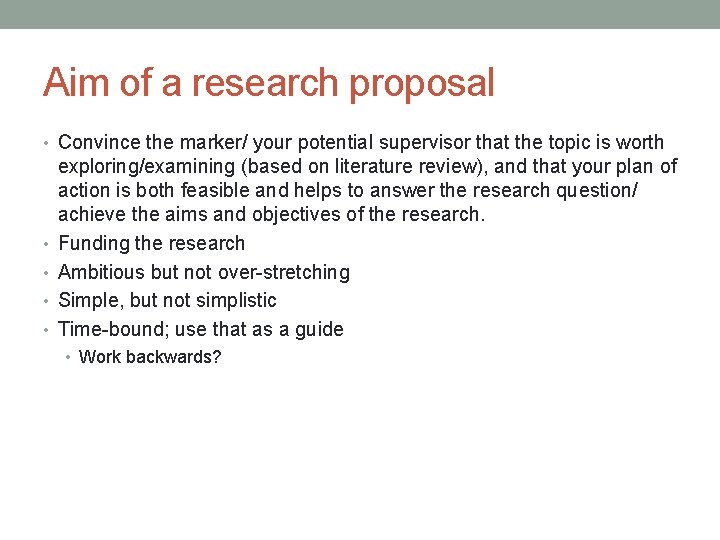 Aim of a research proposal

• Convince the marker/ your potential supervisor that the topic is worth exploring/examining (based on literature review), and that your plan of action is both feasible and helps to answer the research question/ achieve the aims and objectives of the research.
• Funding the research
• Ambitious but not over-stretching
• Simple, but not simplistic
• Time-bound; use that as a guide
  • Work backwards?